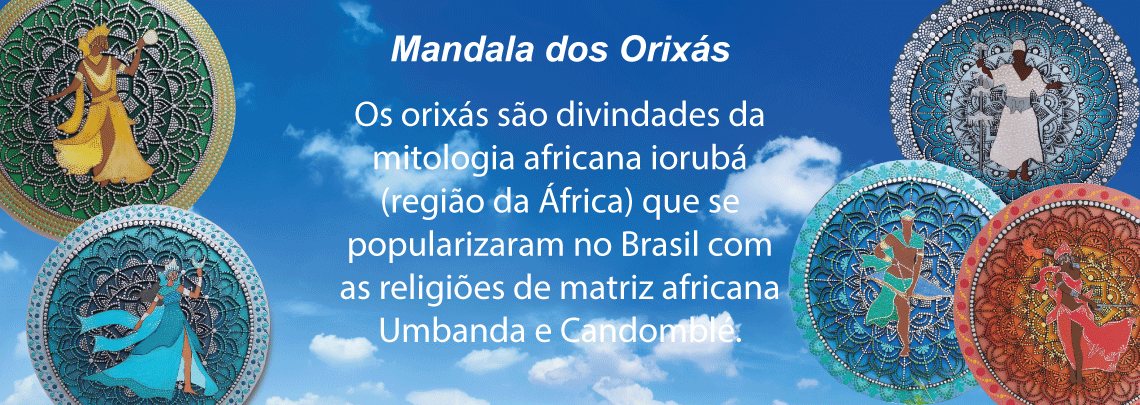 Mandala dos Orixás

Os orixás são divindades da mitologia africana iorubá (região da África) que se popularizaram no Brasil com as religiões de matriz africana Umbanda e Candomblé.